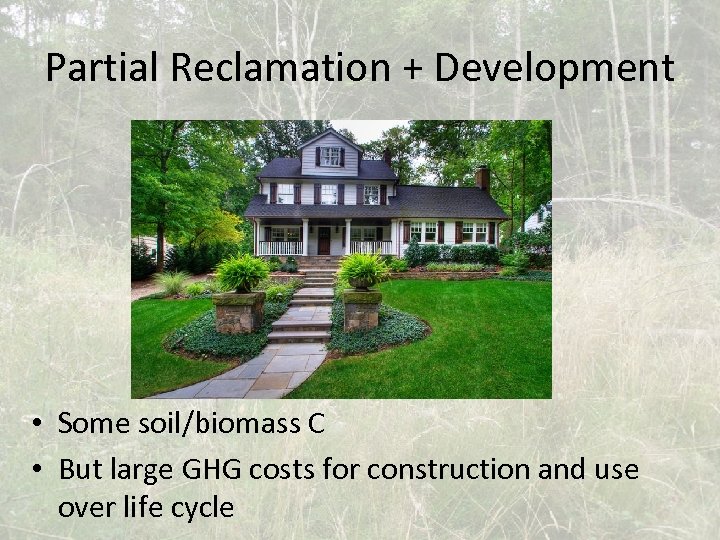 Partial Reclamation + Development

• Some soil/biomass C
• But large GHG costs for construction and use over life cycle